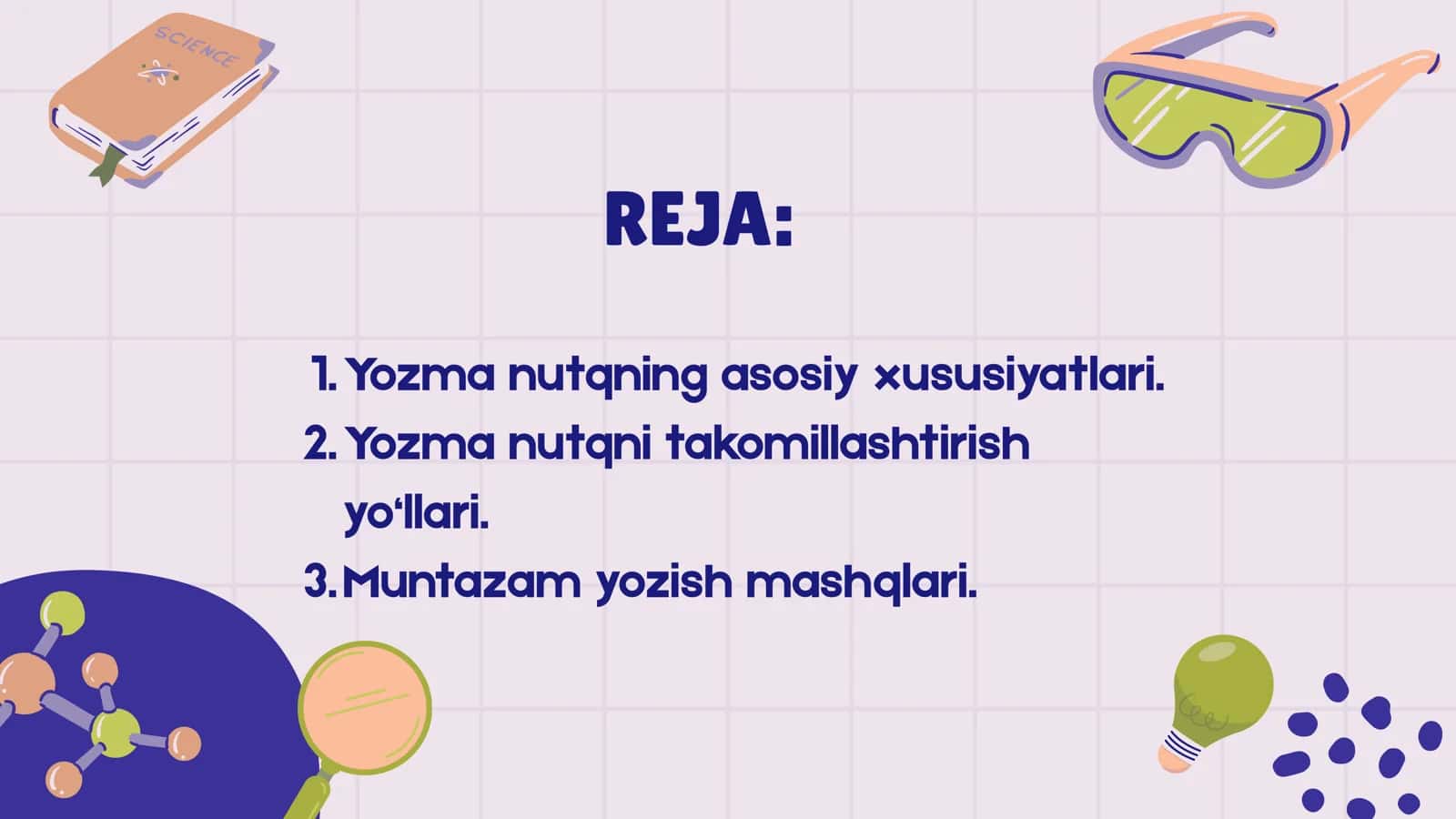 SCIENCE

REJA:

1. Yozma nutqning asosiy xususiyatlari.
2. Yozma nutqni takomillashtirish yo‘llari.
3. Muntazam yozish mashqlari.